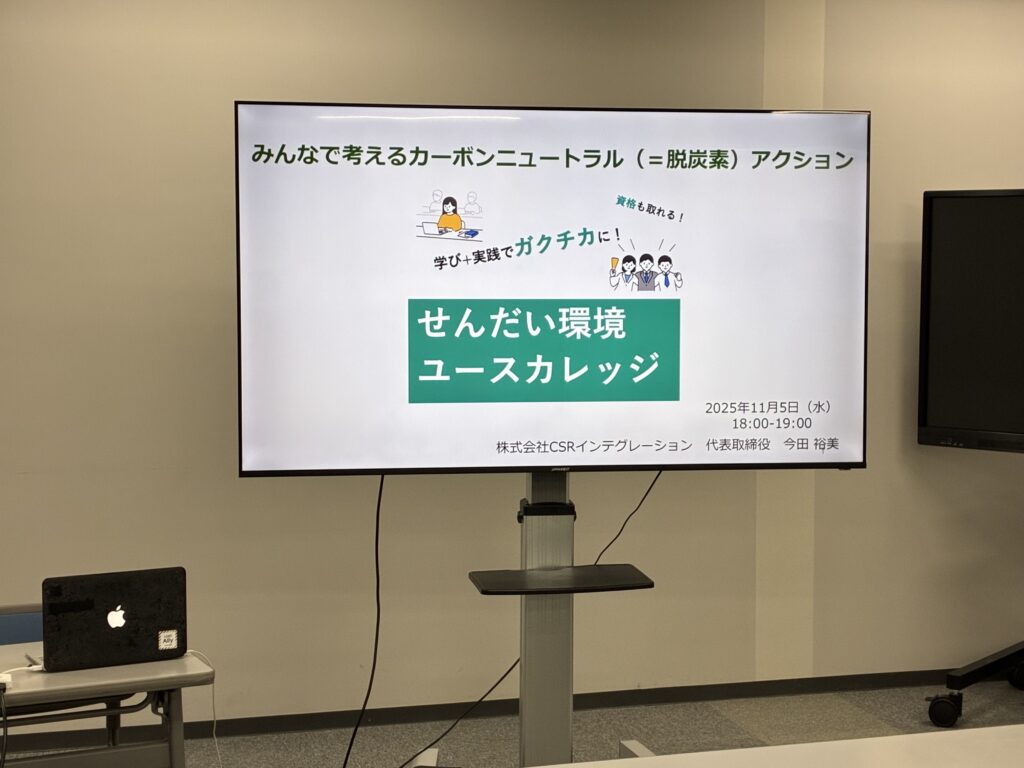 みんなで考えるカーボンニュートラル（＝脱炭素）アクション

資格も取れる！

学び＋実践でガクチカに！

せんだい環境
ユースカレッジ

2025年11月5日（水）
18:00-19:00

株式会社CSRインテグレーション　代表取締役　今田 裕美